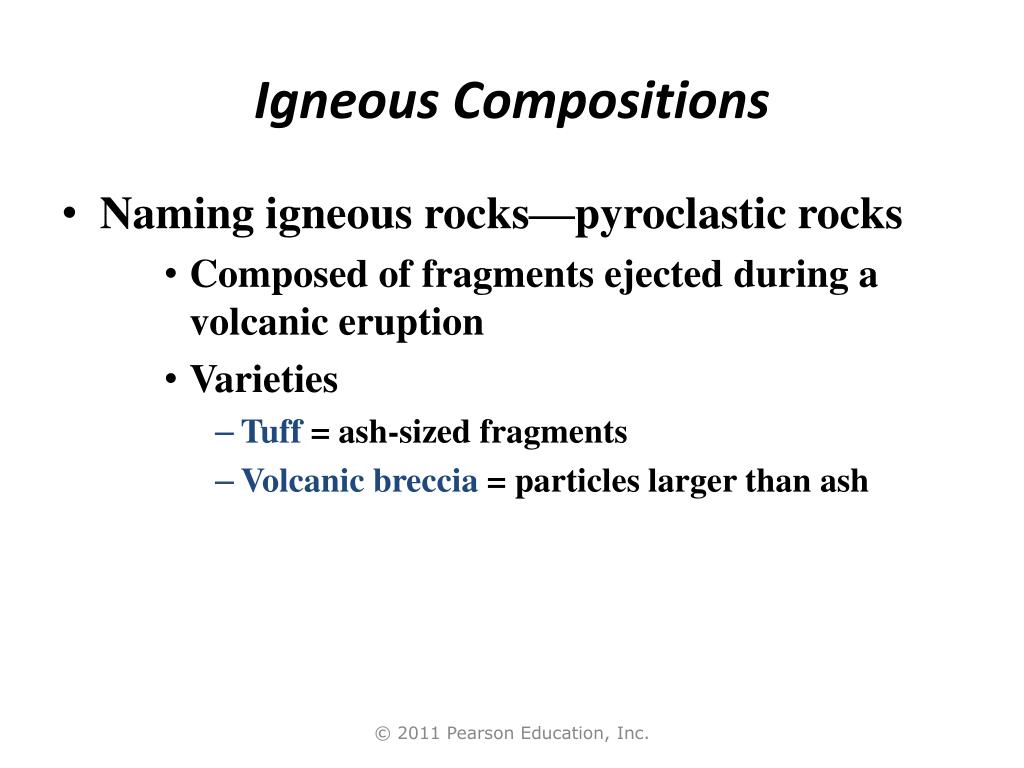 Igneous Compositions

• Naming igneous rocks—pyroclastic rocks
  • Composed of fragments ejected during a volcanic eruption
  • Varieties
    – Tuff = ash-sized fragments
    – Volcanic breccia = particles larger than ash

© 2011 Pearson Education, Inc.